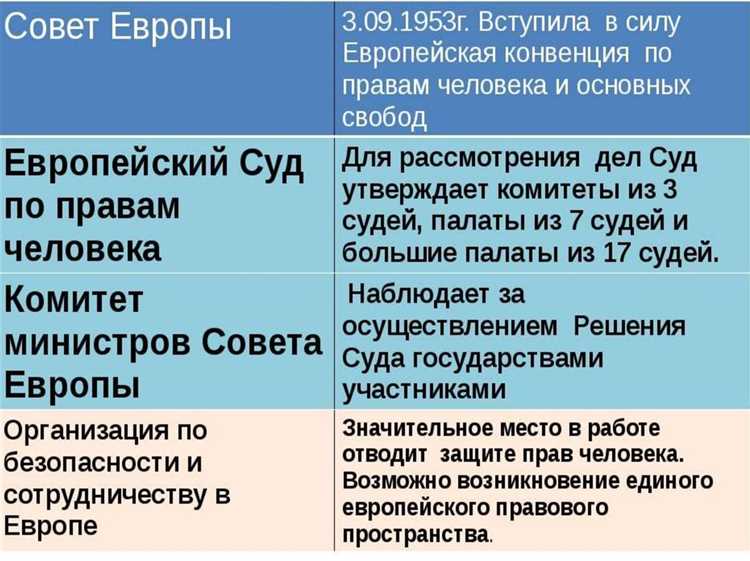 | Совет Европы | 3.09.1953г. Вступила в силу Европейская конвенция по правам человека и основных свобод |
|---|---|
| Европейский Суд по правам человека | Для рассмотрения дел Суд утверждает комитеты из 3 судей, палаты из 7 судей и большие палаты из 17 судей. |
| Комитет министров Совета Европы | Наблюдает за осуществлением Решения Суда государствами участниками |
| Организация по безопасности и сотрудничеству в Европе | Значительное место в работе отводит защите прав человека. Возможно возникновение единого европейского правового пространства. |